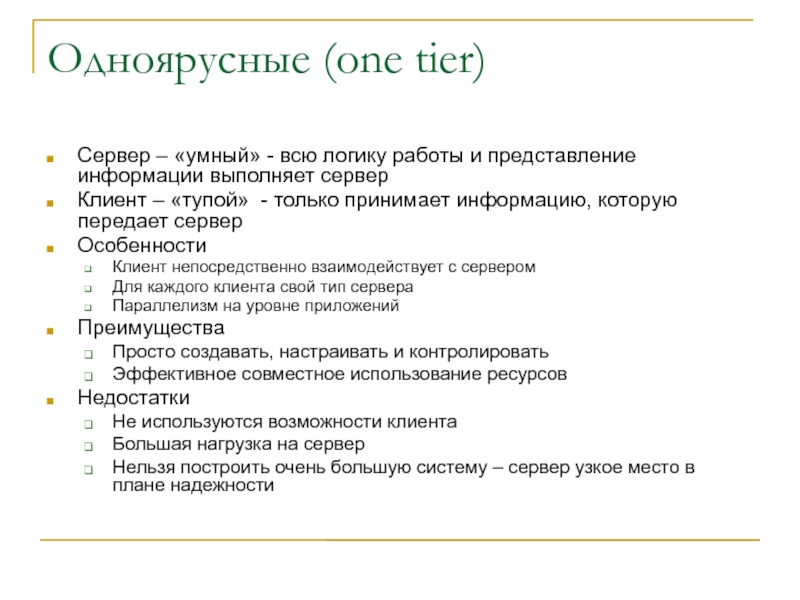 Одноярусные (one tier)

Сервер – «умный» - всю логику работы и представление информации выполняет сервер

Клиент – «тупой» - только принимает информацию, которую передает сервер

Особенности

Клиент непосредственно взаимодействует с сервером

Для каждого клиента свой тип сервера

Параллелизм на уровне приложений

Преимущества

Просто создавать, настраивать и контролировать

Эффективное совместное использование ресурсов

Недостатки

Не используются возможности клиента

Большая нагрузка на сервер

Нельзя построить очень большую систему – сервер узкое место в плане надежности